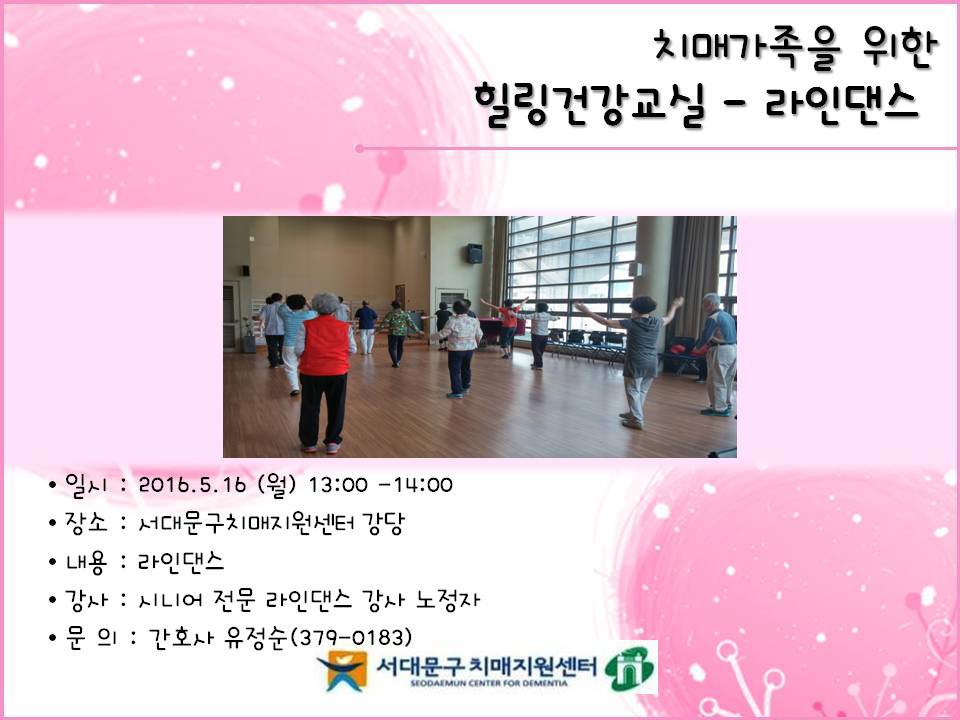 치매가족을 위한
힐링건강교실 - 라인댄스

• 일시 : 2016.5.16 (월) 13:00 -14:00
• 장소 : 서대문구치매지원센터 강당
• 내용 : 라인댄스
• 강사 : 시니어 전문 라인댄스 강사 노정자
• 문 의 : 간호사 유정순(379-0183)

서대문구 치매지원센터
SEODAEMUN CENTER FOR DEMENTIA